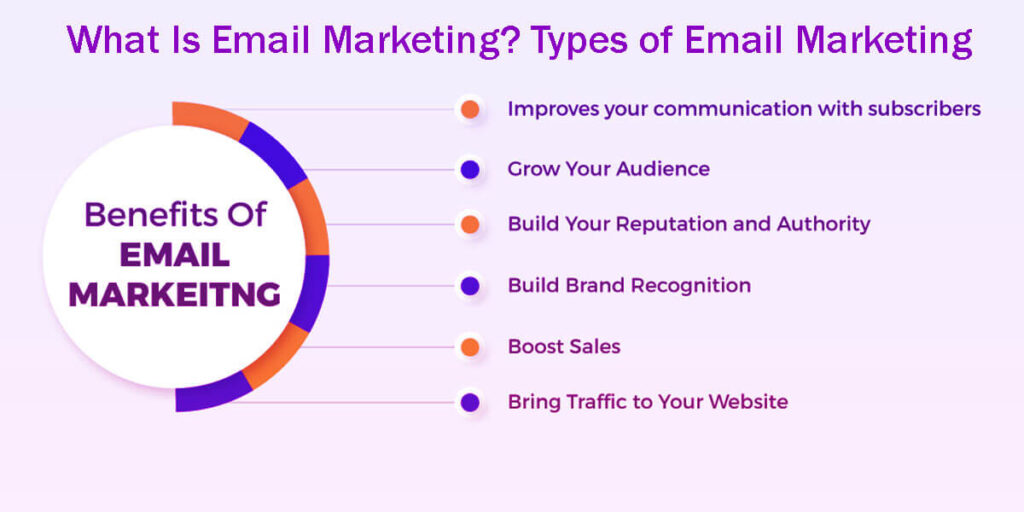 What Is Email Marketing? Types of Email Marketing

Benefits Of EMAIL MARKEITNG

Improves your communication with subscribers

Grow Your Audience

Build Your Reputation and Authority

Build Brand Recognition

Boost Sales

Bring Traffic to Your Website